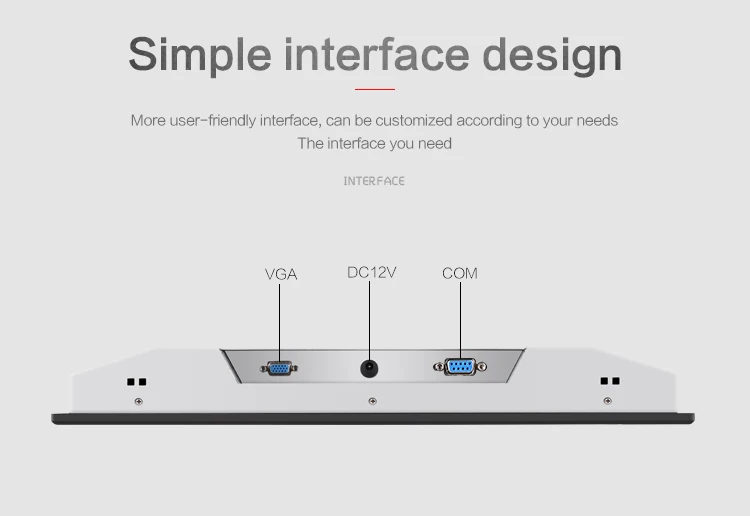 Simple interface design

More user-friendly interface, can be customized according to your needs
The interface you need

INTERFACE

VGA
DC12V
COM